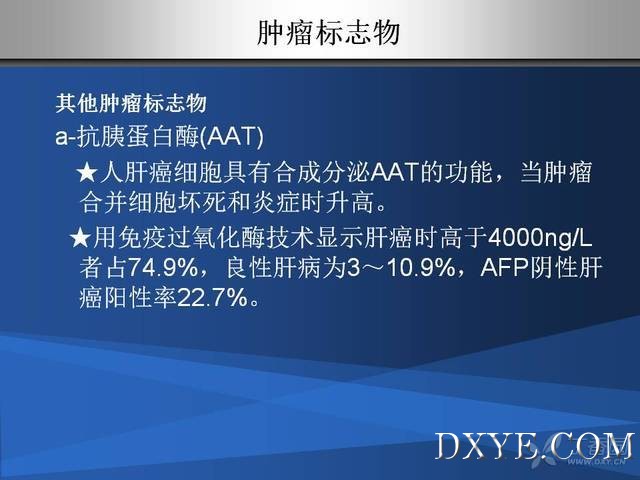 肿瘤标志物

其他肿瘤标志物

a-抗胰蛋白酶(AAT)

★人肝癌细胞具有合成分泌AAT的功能，当肿瘤合并细胞坏死和炎症时升高。

★用免疫过氧化酶技术显示肝癌时高于4000ng/L者占74.9%，良性肝病为3～10.9%，AFP阴性肝癌阳性率22.7%。

DXYE.COM
WWW.DXY.CN